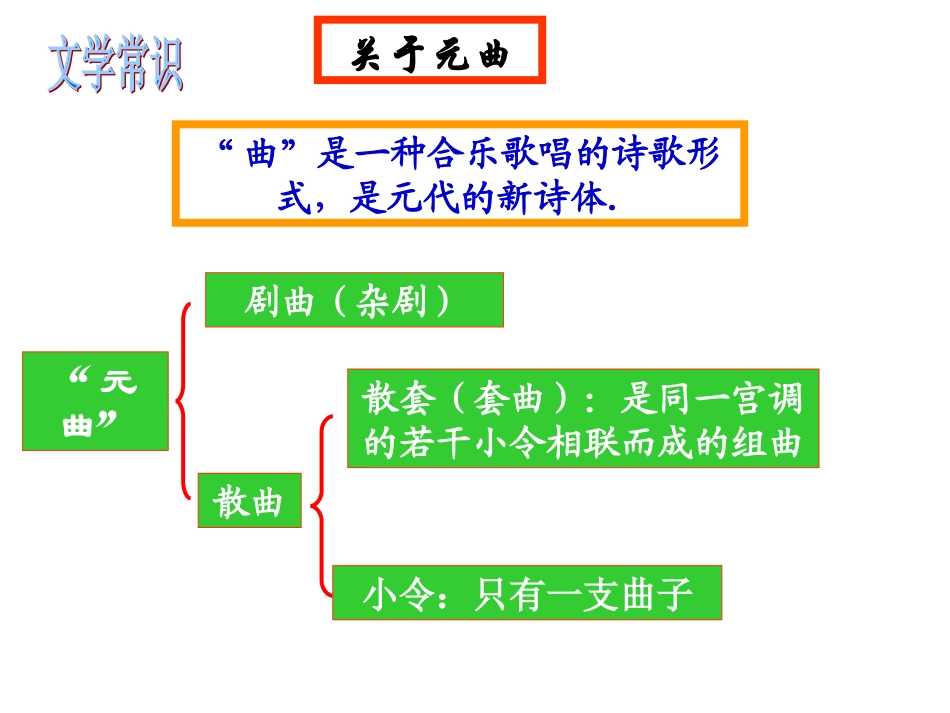 文学常识

关于元曲

“曲”是一种合乐歌唱的诗歌形式，是元代的新诗体.

“元曲”

剧曲（杂剧）

散曲

散套（套曲）：是同一宫调的若干小令相联而成的组曲

小令：只有一支曲子